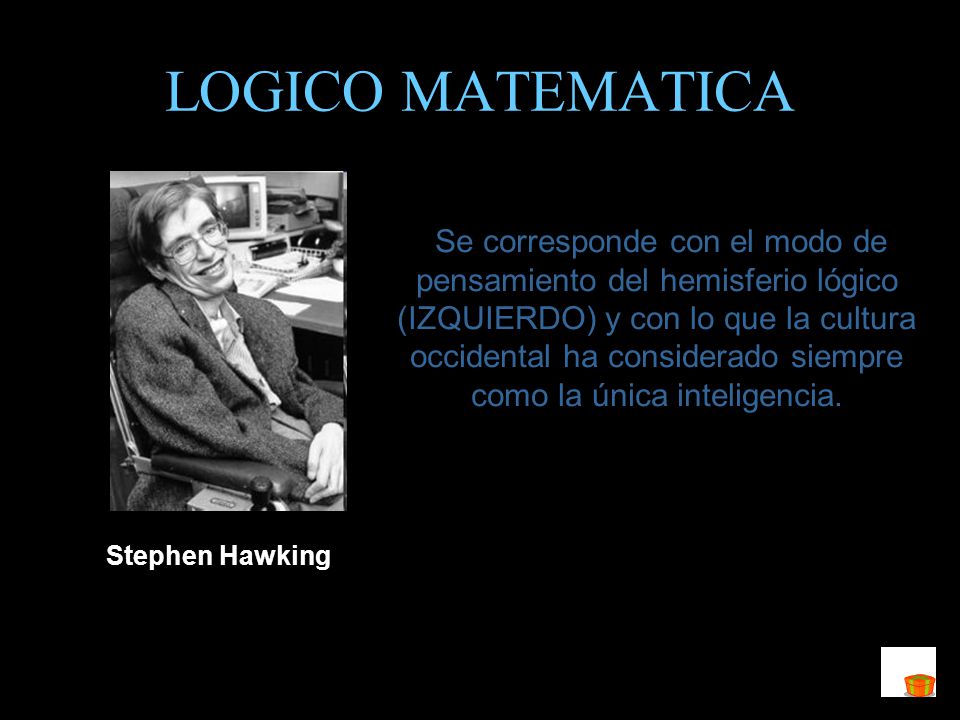 LOGICO MATEMATICA

Se corresponde con el modo de pensamiento del hemisferio lógico (IZQUIERDO) y con lo que la cultura occidental ha considerado siempre como la única inteligencia.

Stephen Hawking